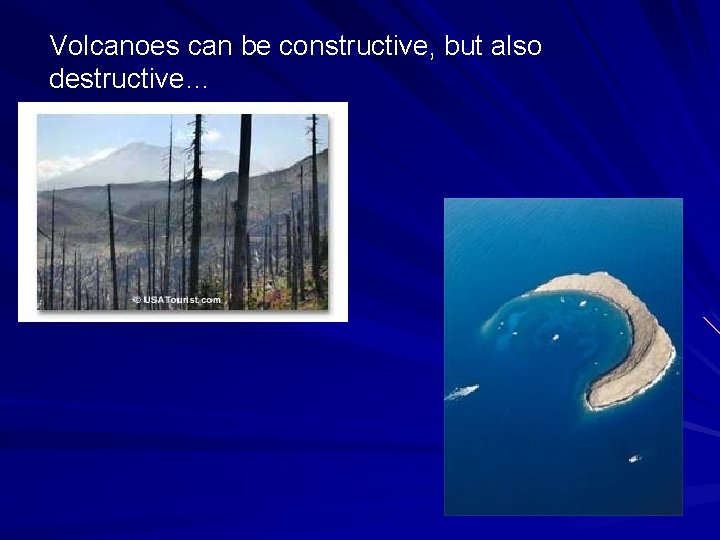 Volcanoes can be constructive, but also destructive…

© USATourist.com